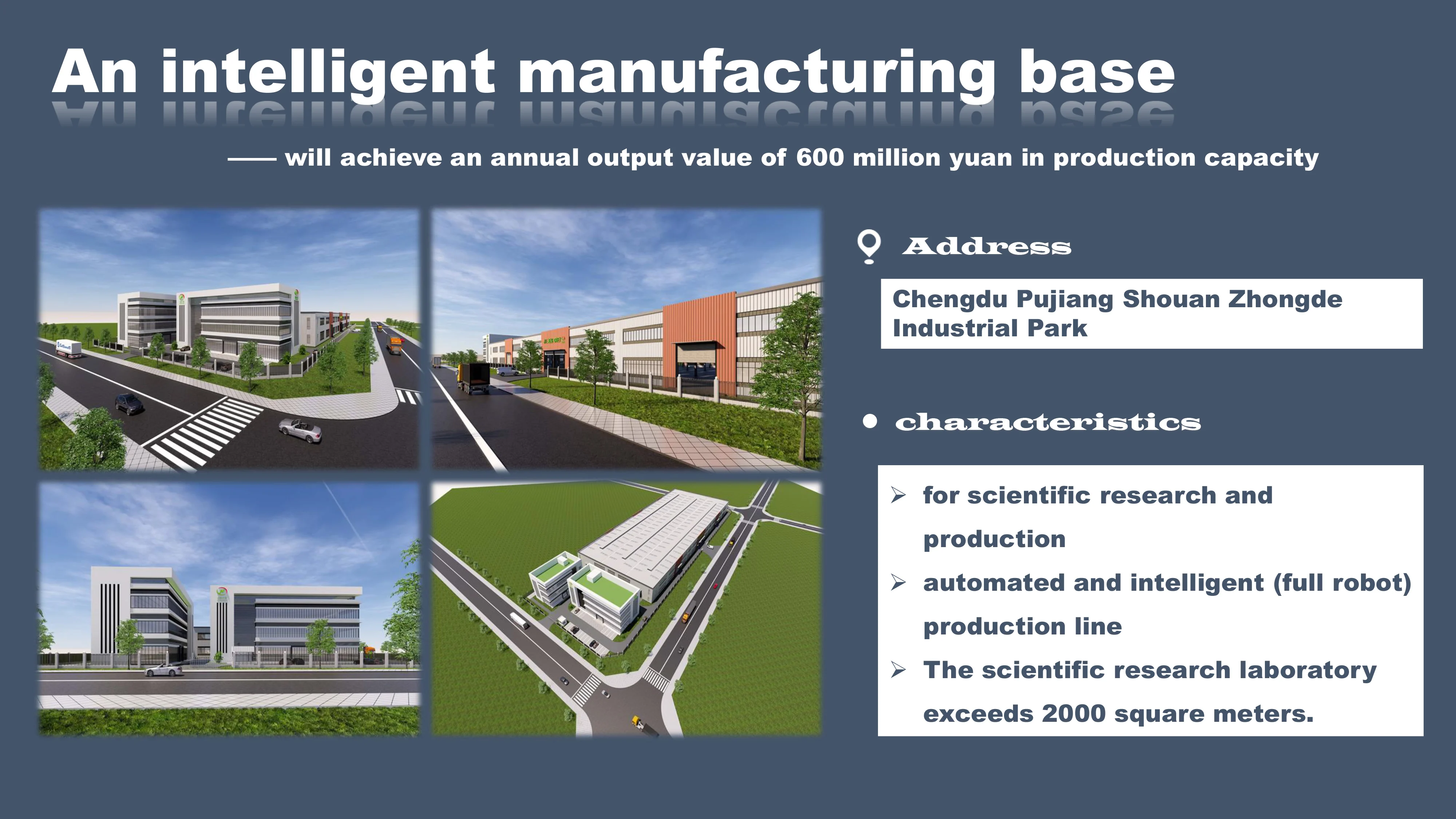 An intelligent manufacturing base

—— will achieve an annual output value of 600 million yuan in production capacity

Address

Chengdu Pujiang Shouan Zhongde Industrial Park

characteristics

➢ for scientific research and production
➢ automated and intelligent (full robot) production line
➢ The scientific research laboratory exceeds 2000 square meters.